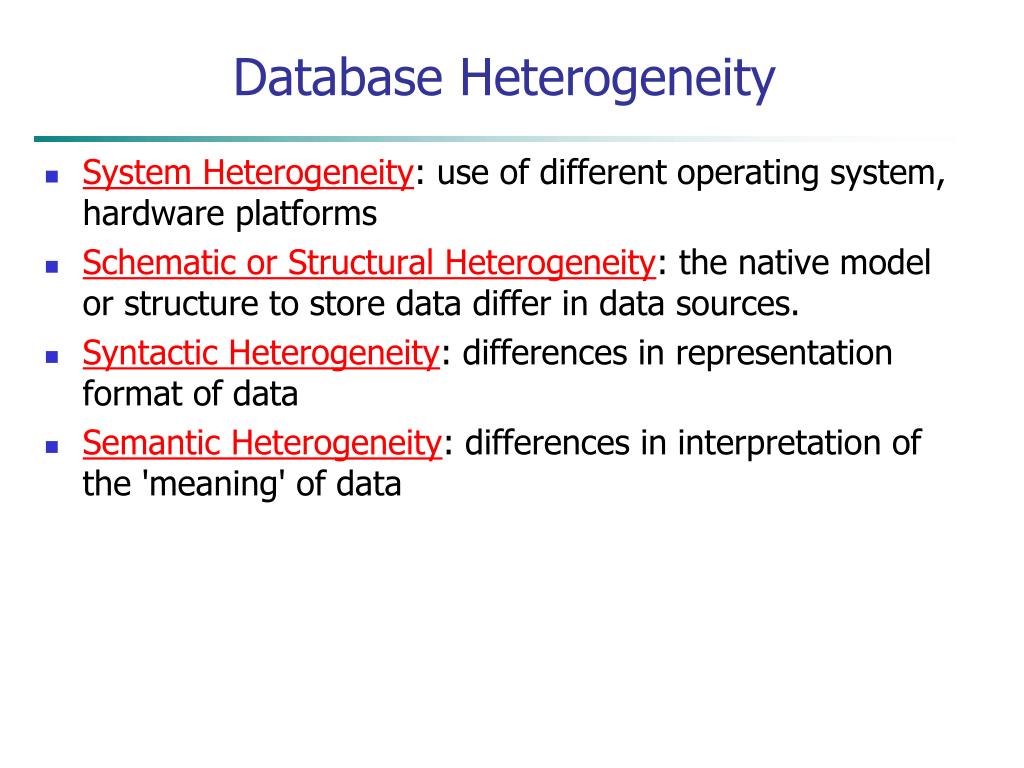 Database Heterogeneity

- System Heterogeneity: use of different operating system, hardware platforms
- Schematic or Structural Heterogeneity: the native model or structure to store data differ in data sources.
- Syntactic Heterogeneity: differences in representation format of data
- Semantic Heterogeneity: differences in interpretation of the 'meaning' of data